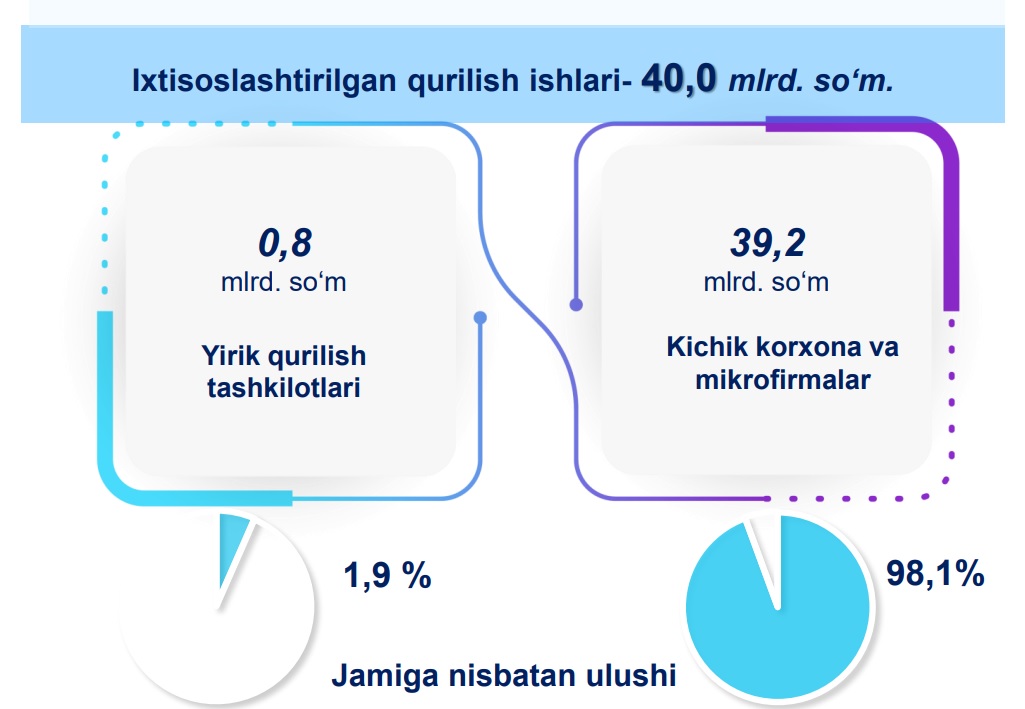 Ixtisoslashtirilgan qurilish ishlari- 40,0 mlrd. so‘m.

0,8
mlrd. so‘m

Yirik qurilish tashkilotlari

39,2
mlrd. so‘m

Kichik korxona va mikrofirmalar

1,9 %

98,1%

Jamiga nisbatan ulushi